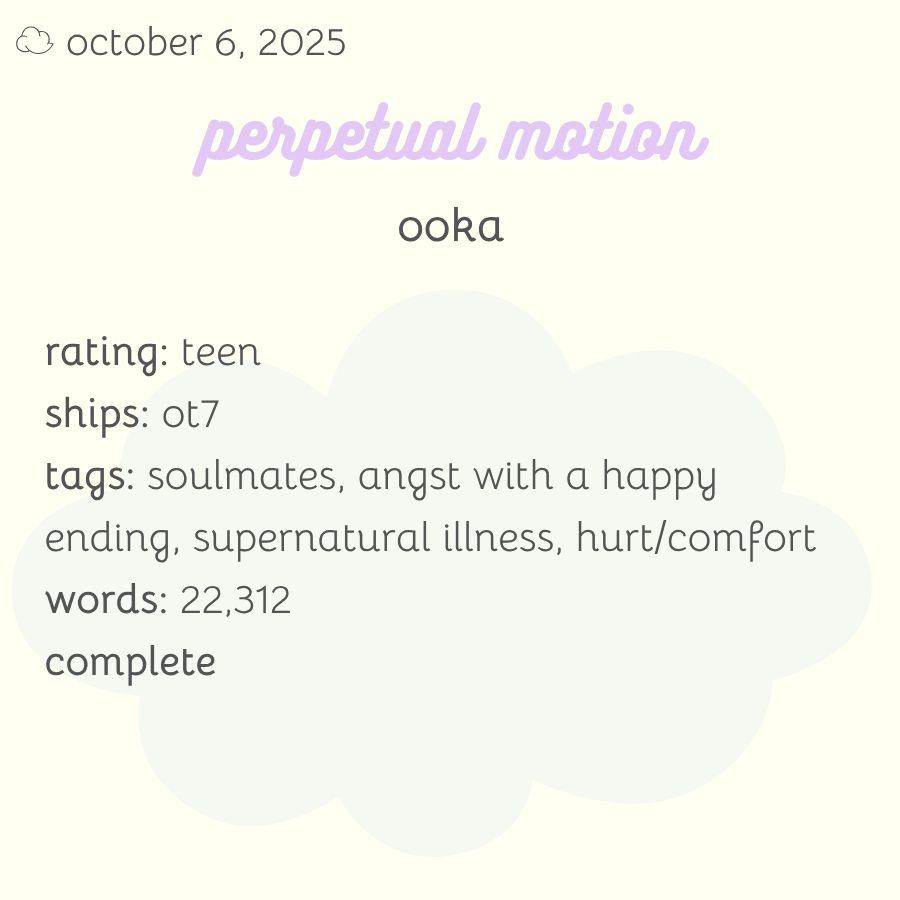 october 6, 2025

perpetual motion

ooka

rating: teen
ships: ot7
tags: soulmates, angst with a happy ending, supernatural illness, hurt/comfort
words: 22,312
complete